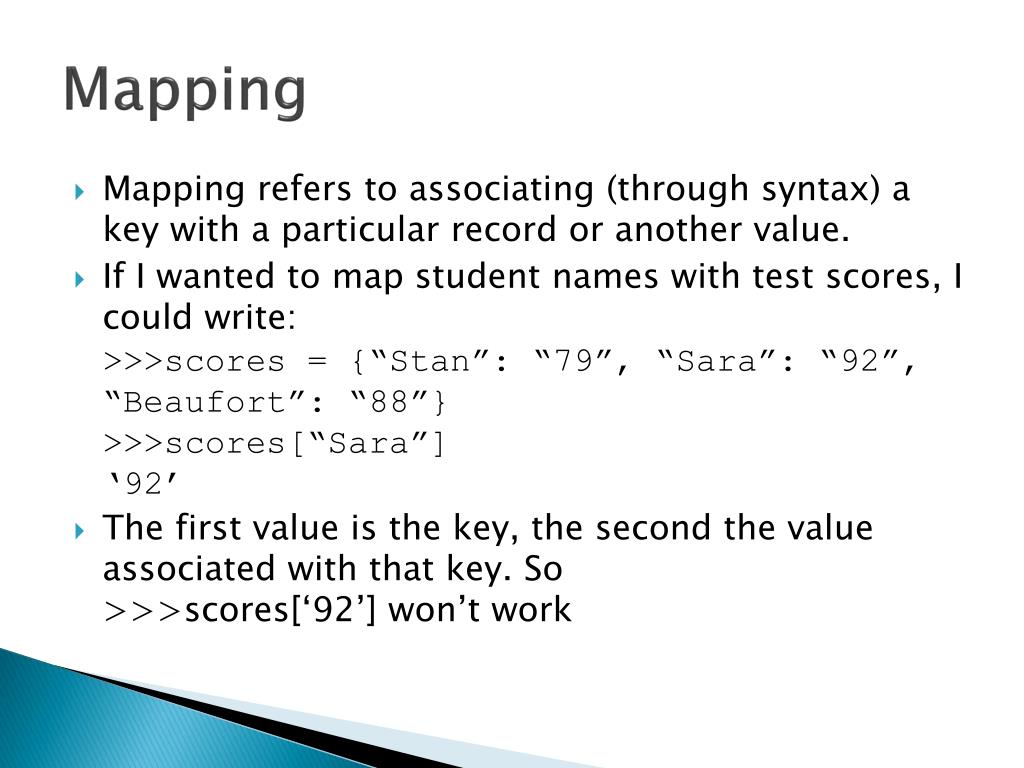 Mapping

Mapping refers to associating (through syntax) a key with a particular record or another value.

If I wanted to map student names with test scores, I could write:

>>>scores = {“Stan”: “79”, “Sara”: “92”, “Beaufort”: “88”}

>>>scores[“Sara”]

‘92’

The first value is the key, the second the value associated with that key. So >>>scores[‘92’] won’t work